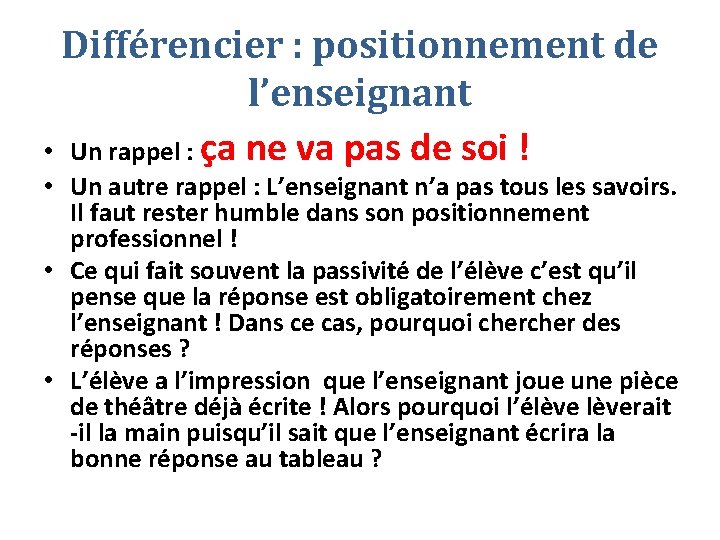 Différencier : positionnement de l'enseignant

• Un rappel : ça ne va pas de soi !
• Un autre rappel : L'enseignant n'a pas tous les savoirs. Il faut rester humble dans son positionnement professionnel !
• Ce qui fait souvent la passivité de l'élève c'est qu'il pense que la réponse est obligatoirement chez l'enseignant ! Dans ce cas, pourquoi chercher des réponses ?
• L'élève a l'impression que l'enseignant joue une pièce de théâtre déjà écrite ! Alors pourquoi l'élève lèverait -il la main puisqu'il sait que l'enseignant écrira la bonne réponse au tableau ?